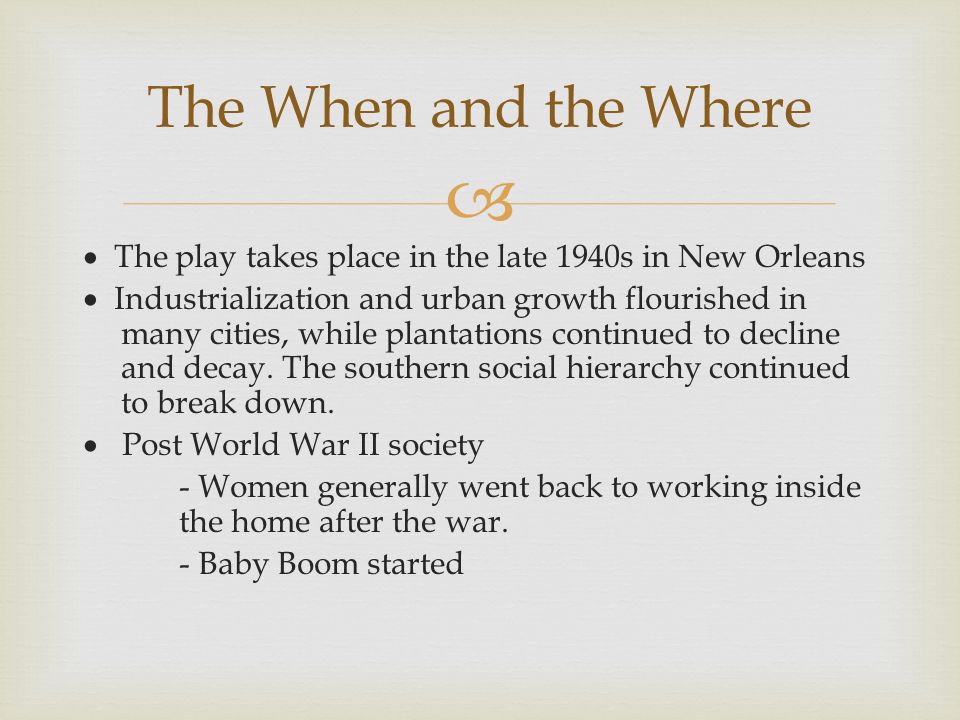 The When and the Where

• The play takes place in the late 1940s in New Orleans
• Industrialization and urban growth flourished in many cities, while plantations continued to decline and decay. The southern social hierarchy continued to break down.
• Post World War II society
- Women generally went back to working inside the home after the war.
- Baby Boom started